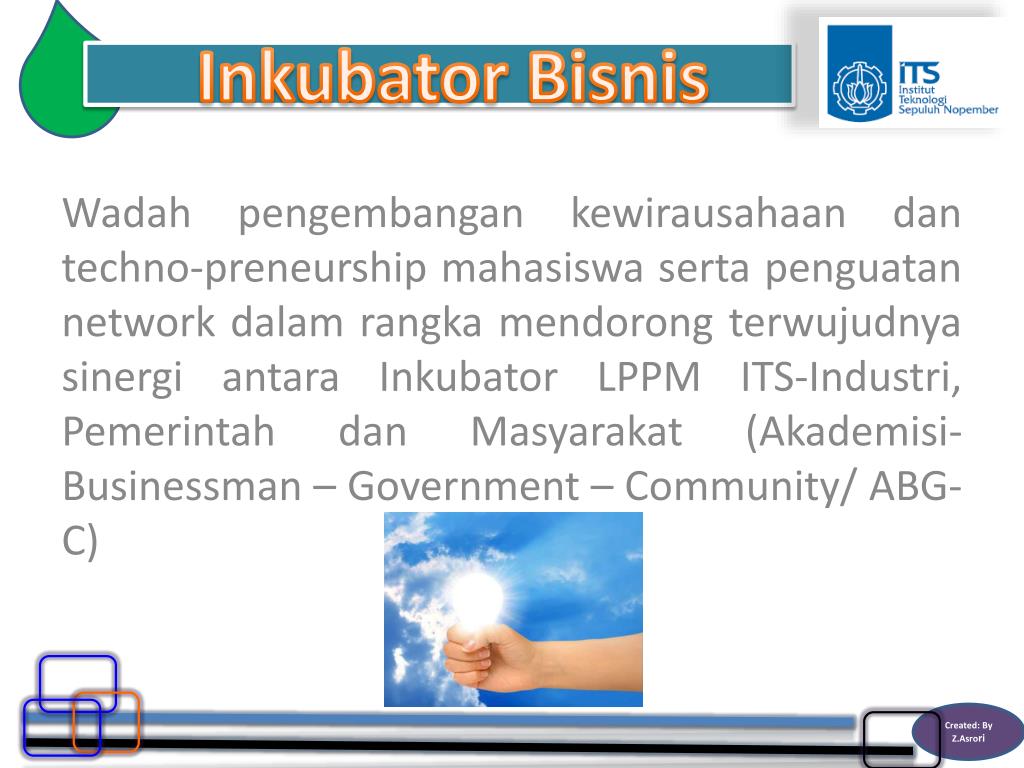 Inkubator Bisnis

ITS
Institut
Teknologi
Sepuluh Nopember

Wadah pengembangan kewirausahaan dan techno-preneurship mahasiswa serta penguatan network dalam rangka mendorong terwujudnya sinergi antara Inkubator LPPM ITS-Industri, Pemerintah dan Masyarakat (Akademisi-Businessman – Government – Community/ ABG-C)

Created: By
Z.Asrori